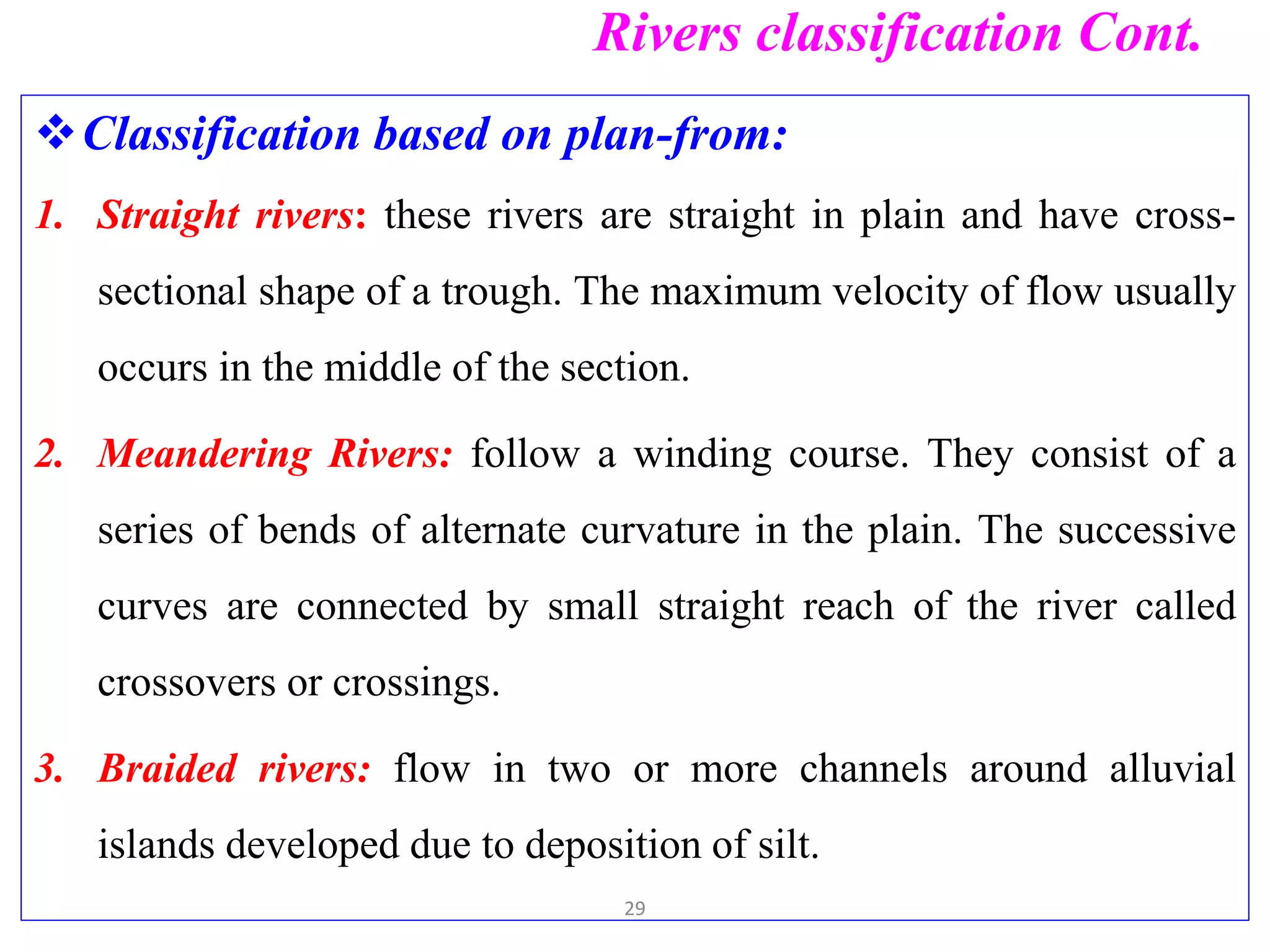 Rivers classification Cont.

❖ Classification based on plan-from:

1. Straight rivers: these rivers are straight in plain and have cross-sectional shape of a trough. The maximum velocity of flow usually occurs in the middle of the section.

2. Meandering Rivers: follow a winding course. They consist of a series of bends of alternate curvature in the plain. The successive curves are connected by small straight reach of the river called crossovers or crossings.

3. Braided rivers: flow in two or more channels around alluvial islands developed due to deposition of silt.

29